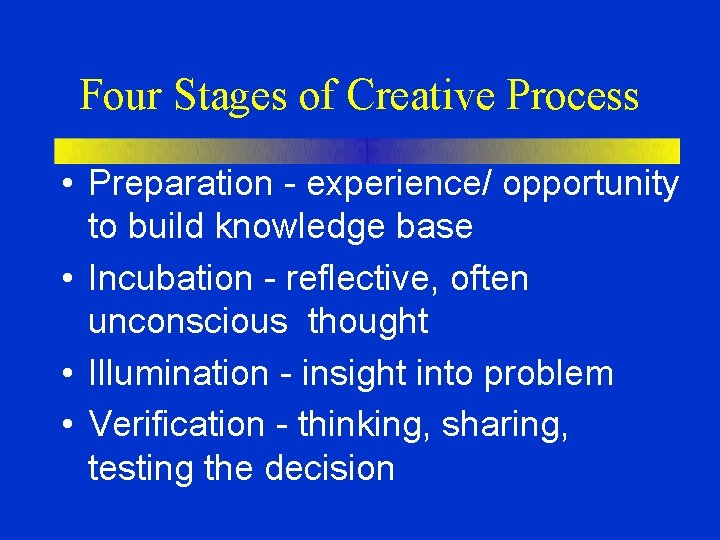 Four Stages of Creative Process

• Preparation - experience/ opportunity to build knowledge base
• Incubation - reflective, often unconscious thought
• Illumination - insight into problem
• Verification - thinking, sharing, testing the decision